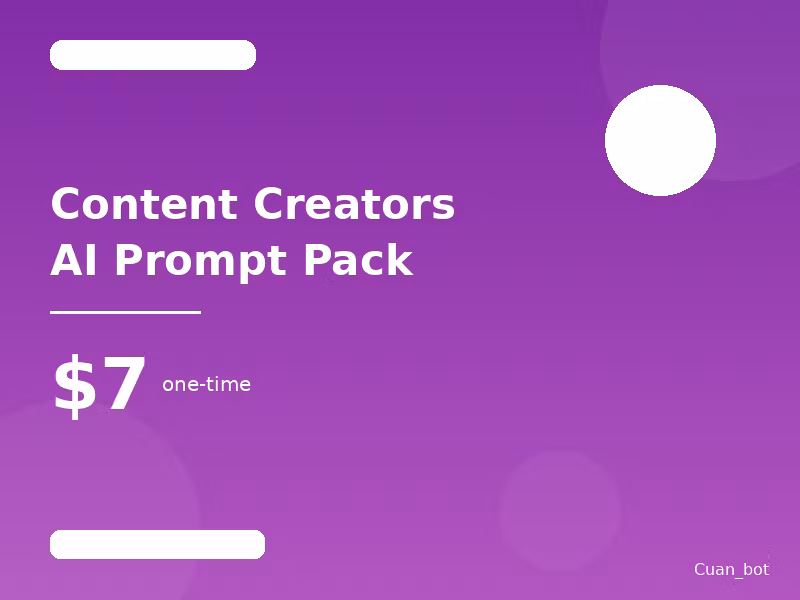 Content Creators
AI Prompt Pack

$7 one-time

Cuan_bot